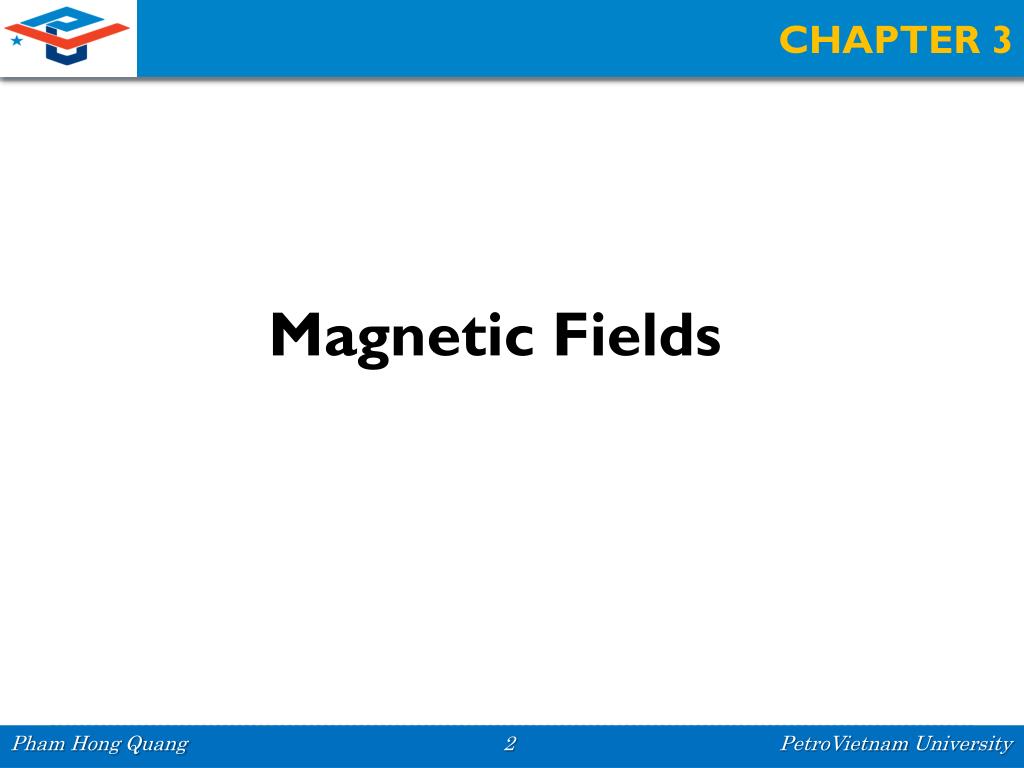 CHAPTER 3

Magnetic Fields

Pham Hong Quang

2

PetroVietnam University